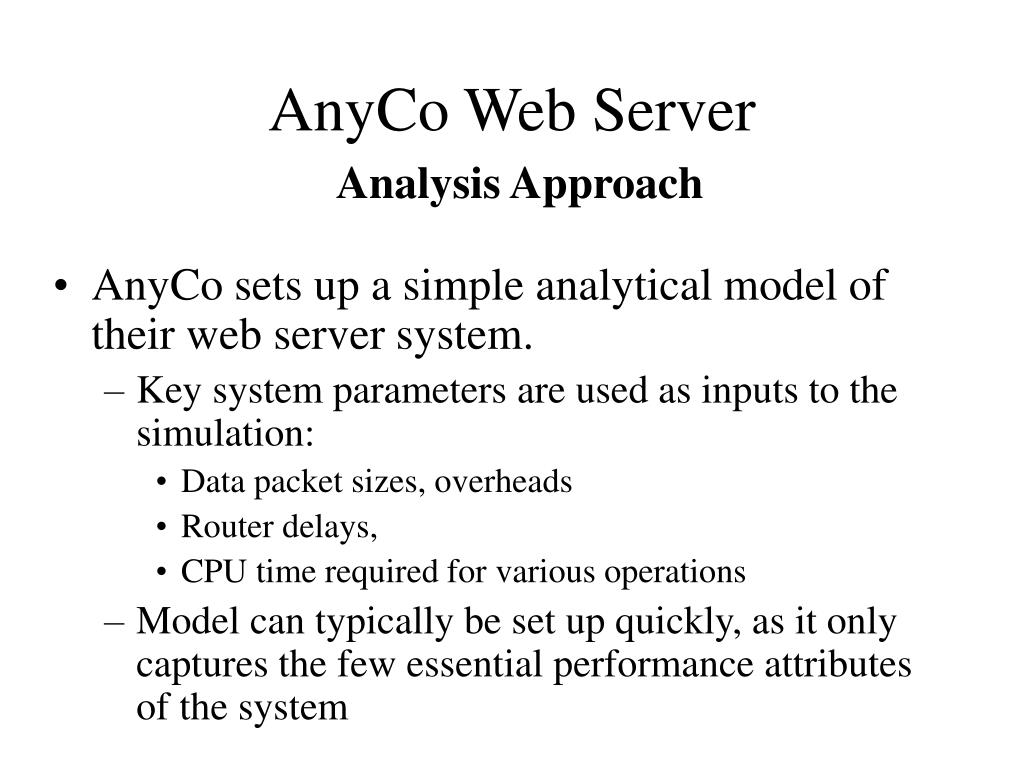 AnyCo Web Server
Analysis Approach

• AnyCo sets up a simple analytical model of their web server system.
– Key system parameters are used as inputs to the simulation:
• Data packet sizes, overheads
• Router delays,
• CPU time required for various operations
– Model can typically be set up quickly, as it only captures the few essential performance attributes of the system